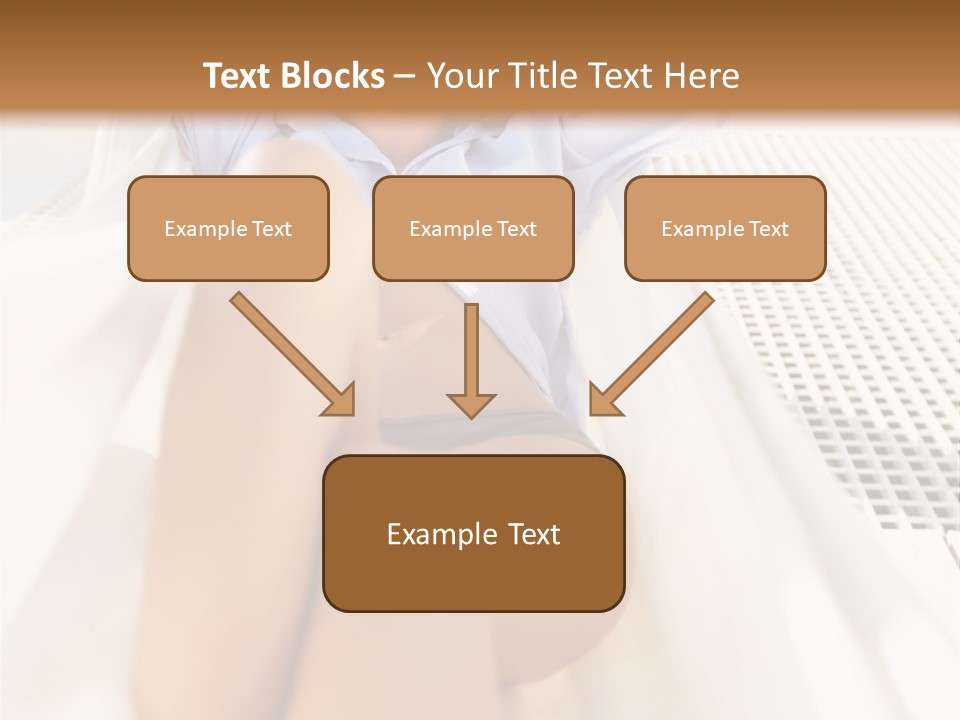 Text Blocks – Your Title Text Here

Example Text

Example Text

Example Text

Example Text